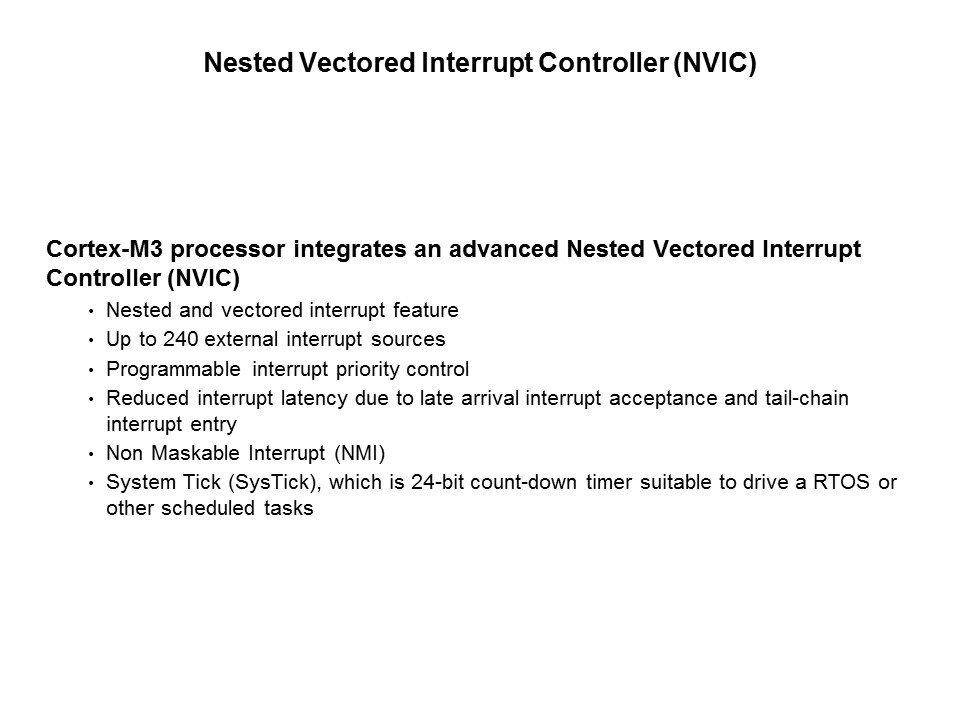 Nested Vectored Interrupt Controller (NVIC)

Cortex-M3 processor integrates an advanced Nested Vectored Interrupt Controller (NVIC)

• Nested and vectored interrupt feature
• Up to 240 external interrupt sources
• Programmable interrupt priority control
• Reduced interrupt latency due to late arrival interrupt acceptance and tail-chain interrupt entry
• Non Maskable Interrupt (NMI)
• System Tick (SysTick), which is 24-bit count-down timer suitable to drive a RTOS or other scheduled tasks